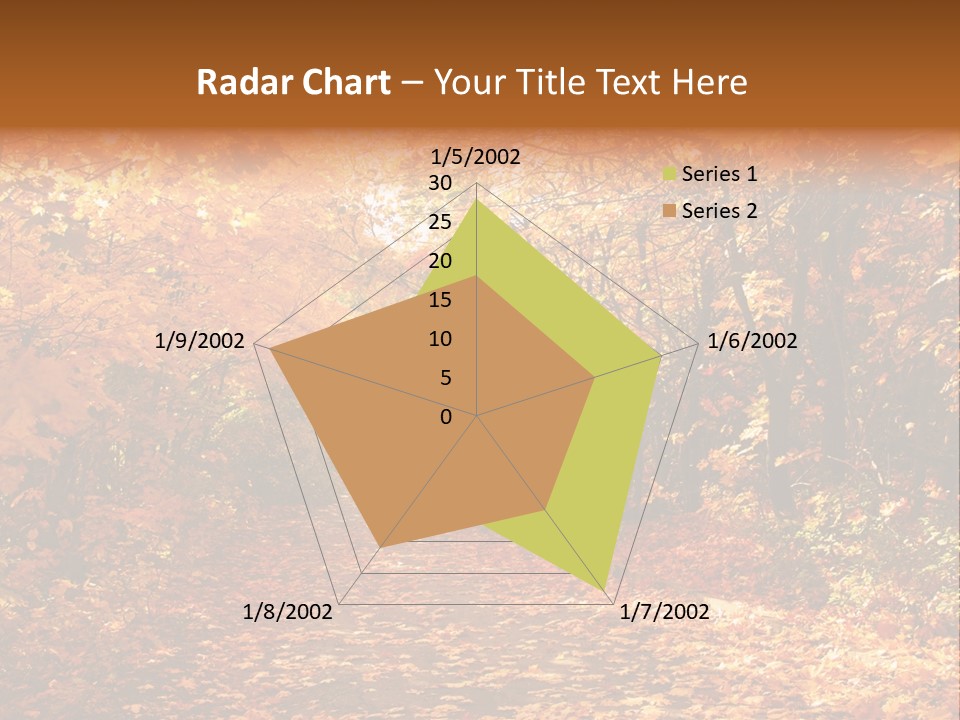 Radar Chart – Your Title Text Here

1/5/2002
30
25
20
15
10
5
0
1/6/2002
1/7/2002
1/8/2002
1/9/2002

Series 1
Series 2